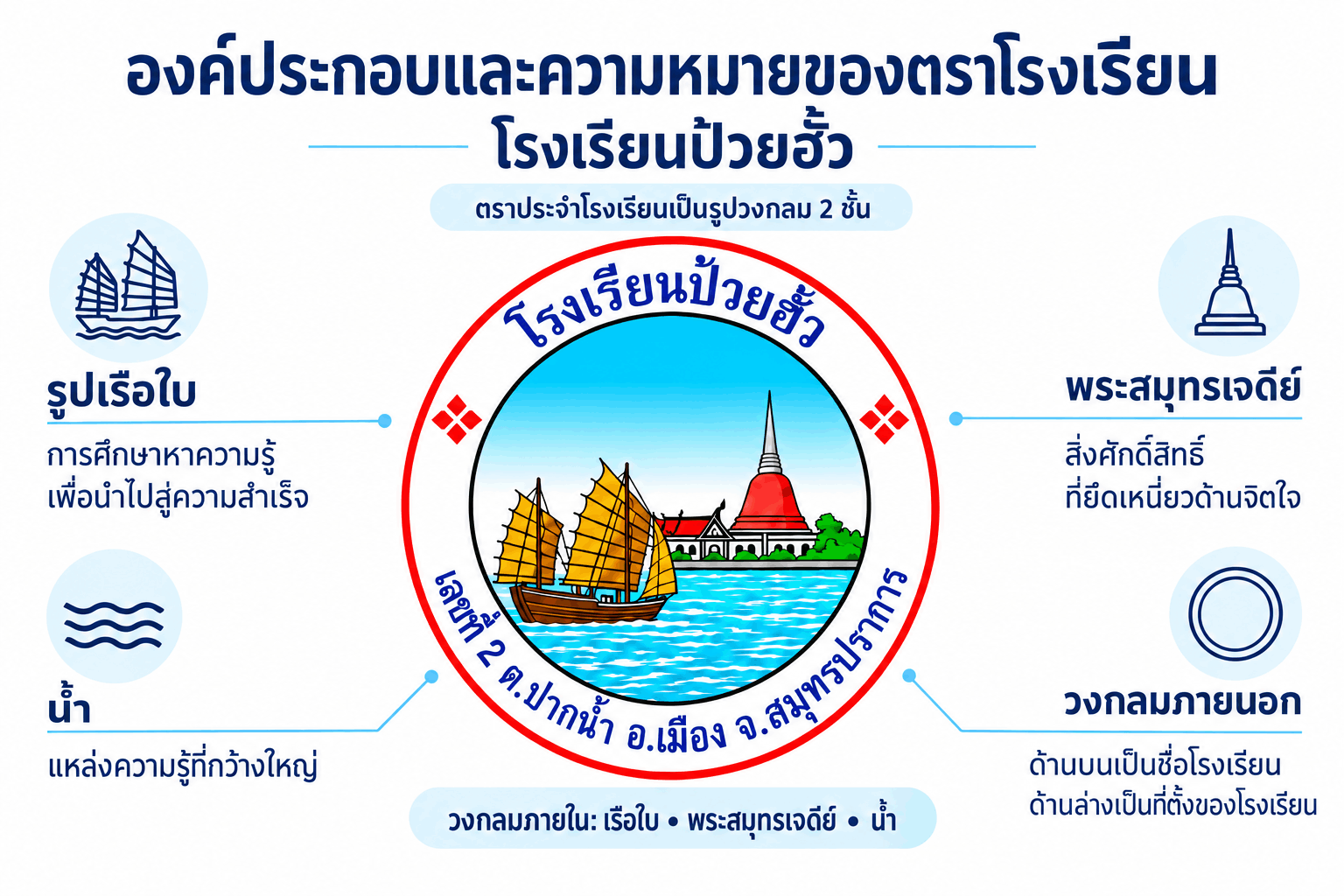 องค์ประกอบและความหมายของตราโรงเรียน

โรงเรียนป้วยฮั้ว

ตราประจำโรงเรียนเป็นรูปวงกลม 2 ชั้น

รูปเรือใบ

การศึกษาหาความรู้ เพื่อนำไปสู่ความสำเร็จ

น้ำ

แหล่งความรู้ที่กว้างใหญ่

โรงเรียนป้วยฮั้ว

เลขที่ 2 ต.ปากน้ำ อ.เมือง จ.สมุทรปราการ

พระสมุทรเจดีย์

สิ่งศักดิ์สิทธิ์ ที่ยึดเหนี่ยวด้านจิตใจ

วงกลมภายนอก

ด้านบนเป็นชื่อโรงเรียน ด้านล่างเป็นที่ตั้งของโรงเรียน

วงกลมภายใน: เรือใบ • พระสมุทรเจดีย์ • น้ำ